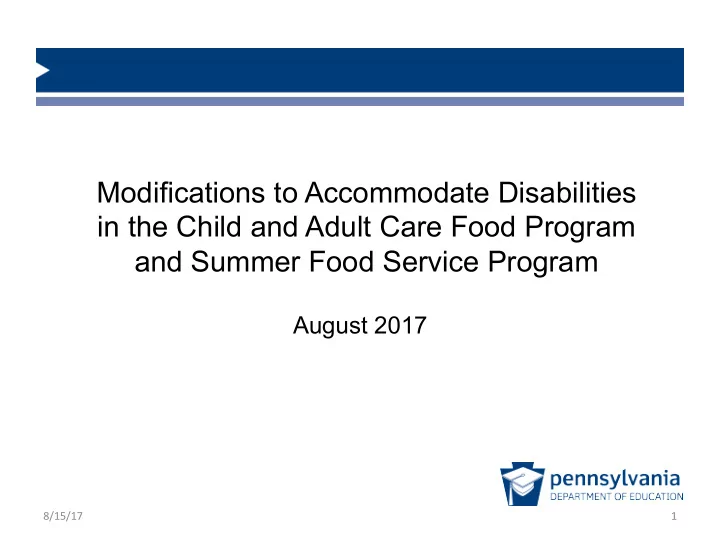 Modifications to Accommodate Disabilities in the Child and Adult Care Food Program and Summer Food Service Program

August 2017

pennsylvania
DEPARTMENT OF EDUCATION

8/15/17

1